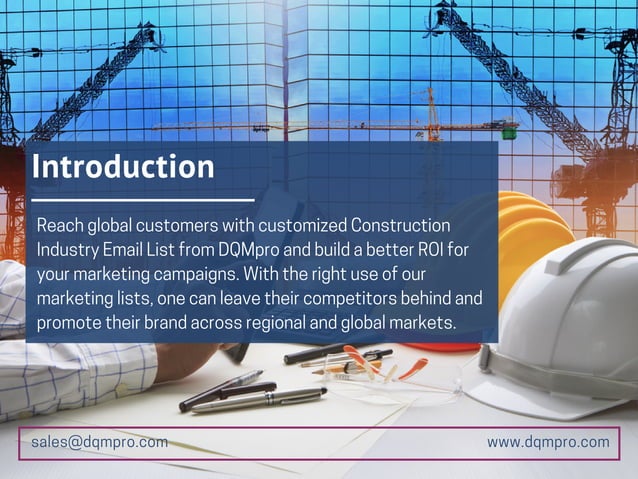 Introduction

Reach global customers with customized Construction Industry Email List from DQMpro and build a better ROI for your marketing campaigns. With the right use of our marketing lists, one can leave their competitors behind and promote their brand across regional and global markets.

sales@dqmpro.com

www.dqmpro.com